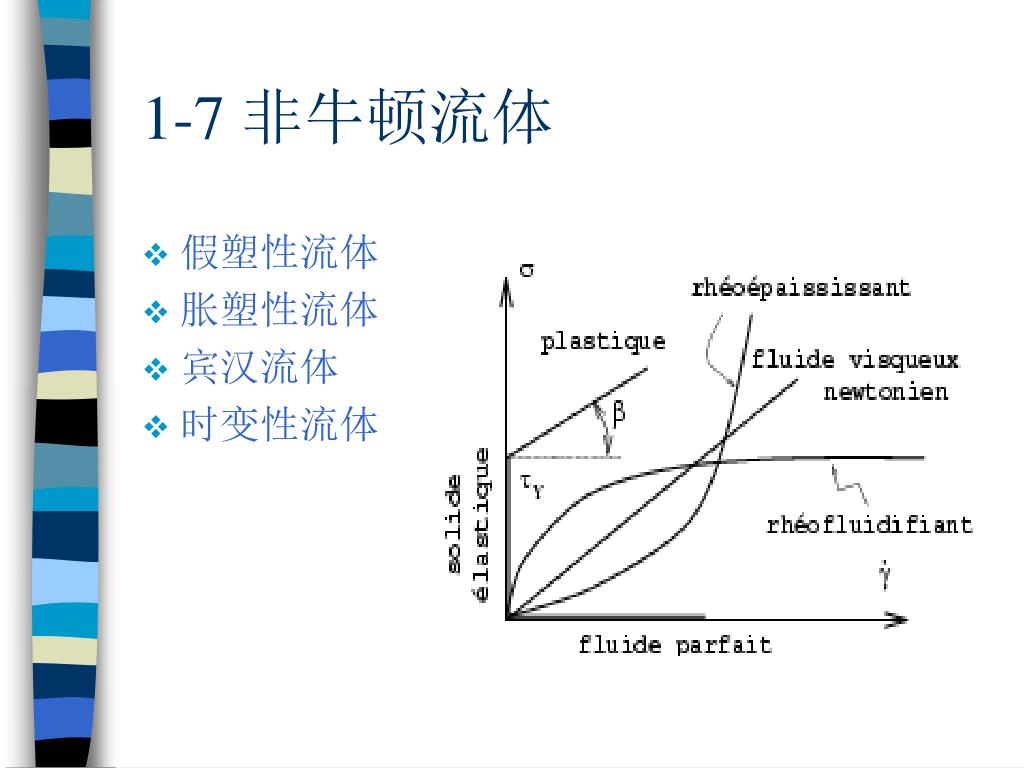 1-7 非牛顿流体

❖ 假塑性流体
❖ 胀塑性流体
❖ 宾汉流体
❖ 时变性流体

$\sigma$
rhéoépaississant
plastique
fluide visqueux newtonien
$\beta$
$\tau_Y$
solide élastique
rhéofluidifiant
$\dot{\gamma}$
fluide parfait